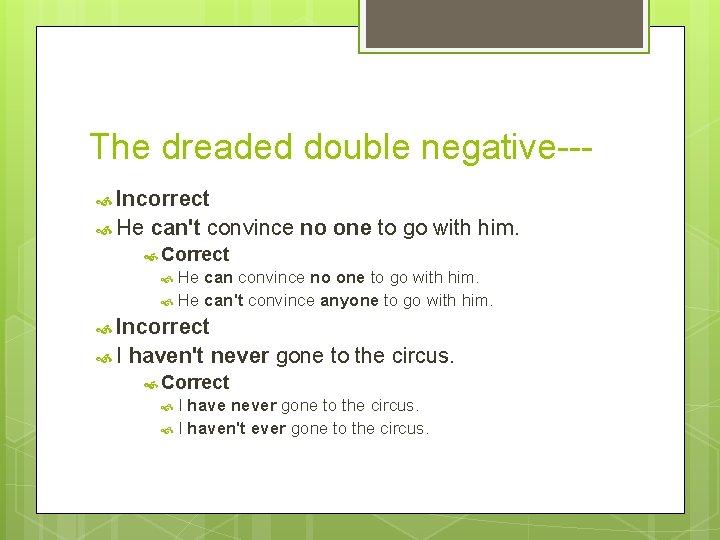 The dreaded double negative---

Incorrect

He can't convince no one to go with him.

Correct

He can convince no one to go with him.

He can't convince anyone to go with him.

Incorrect

I haven't never gone to the circus.

Correct

I have never gone to the circus.

I haven't ever gone to the circus.